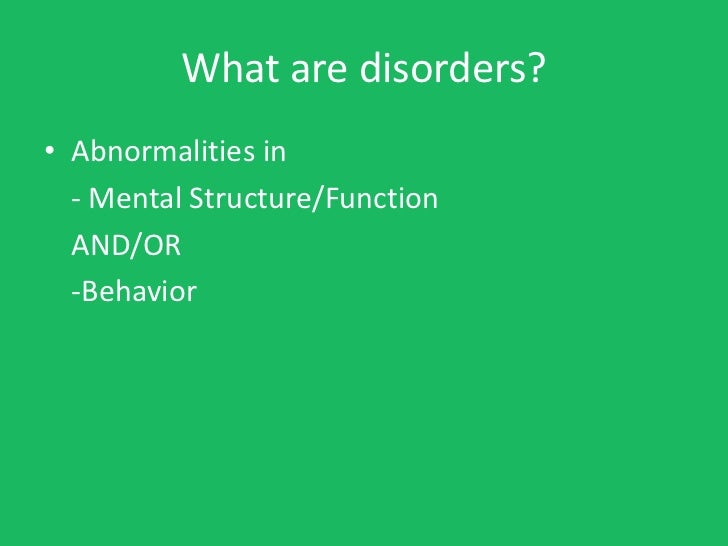 What are disorders?

• Abnormalities in

- Mental Structure/Function

AND/OR

-Behavior